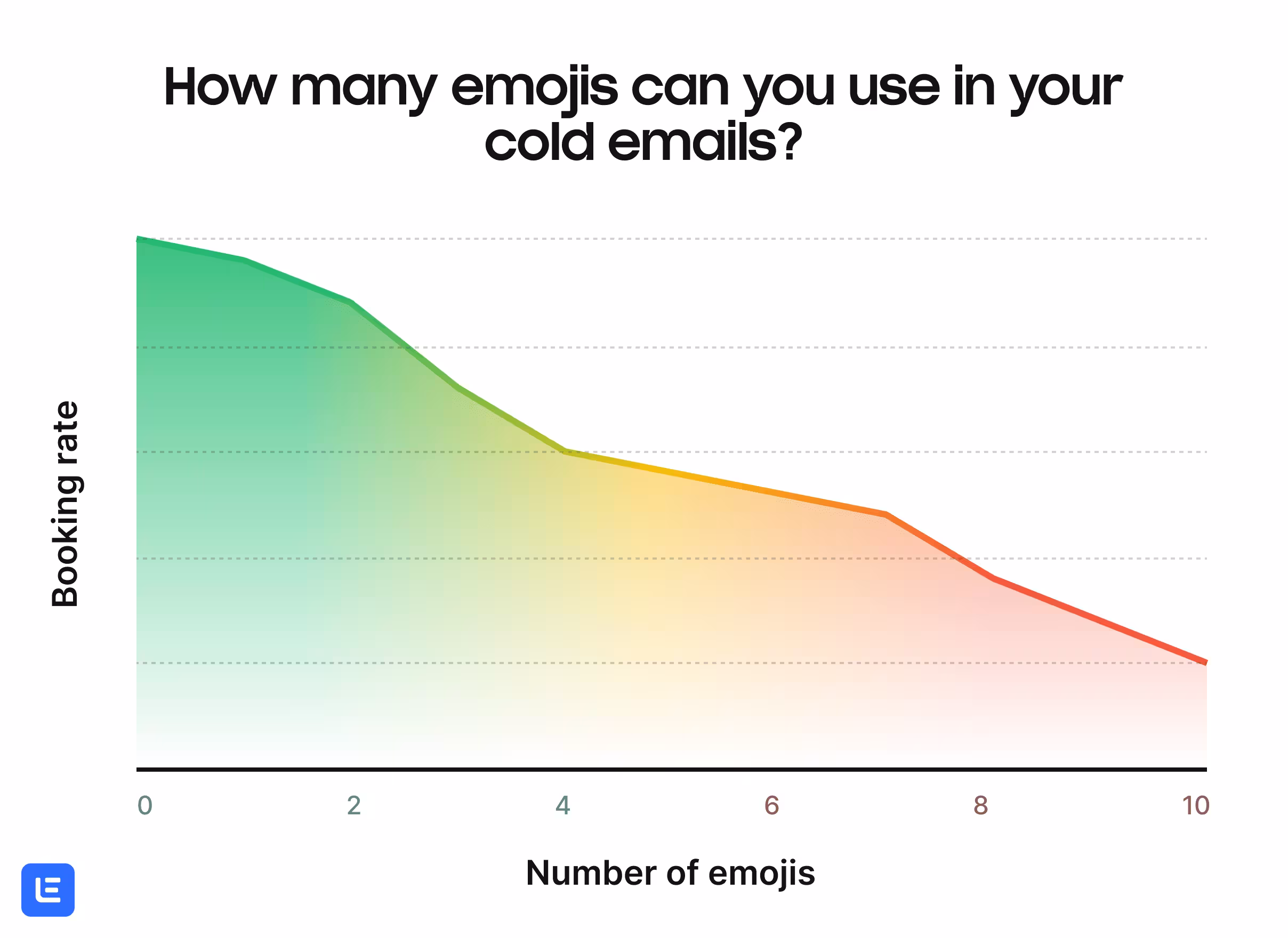 How many emojis can you use in your cold emails?

Booking rate

0
2
4
6
8
10

Number of emojis